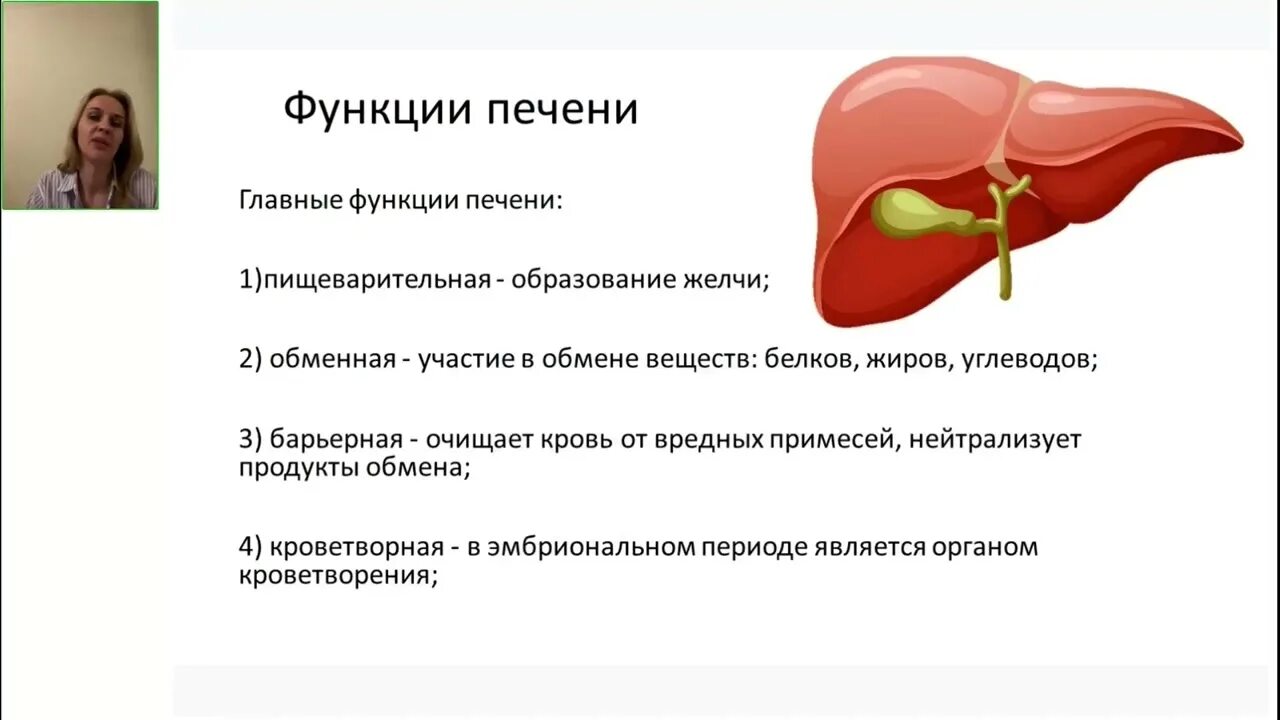 Функции печени

Главные функции печени:

1)пищеварительная - образование желчи;

2) обменная - участие в обмене веществ: белков, жиров, углеводов;

3) барьерная - очищает кровь от вредных примесей, нейтрализует продукты обмена;

4) кроветворная - в эмбриональном периоде является органом кроветворения;